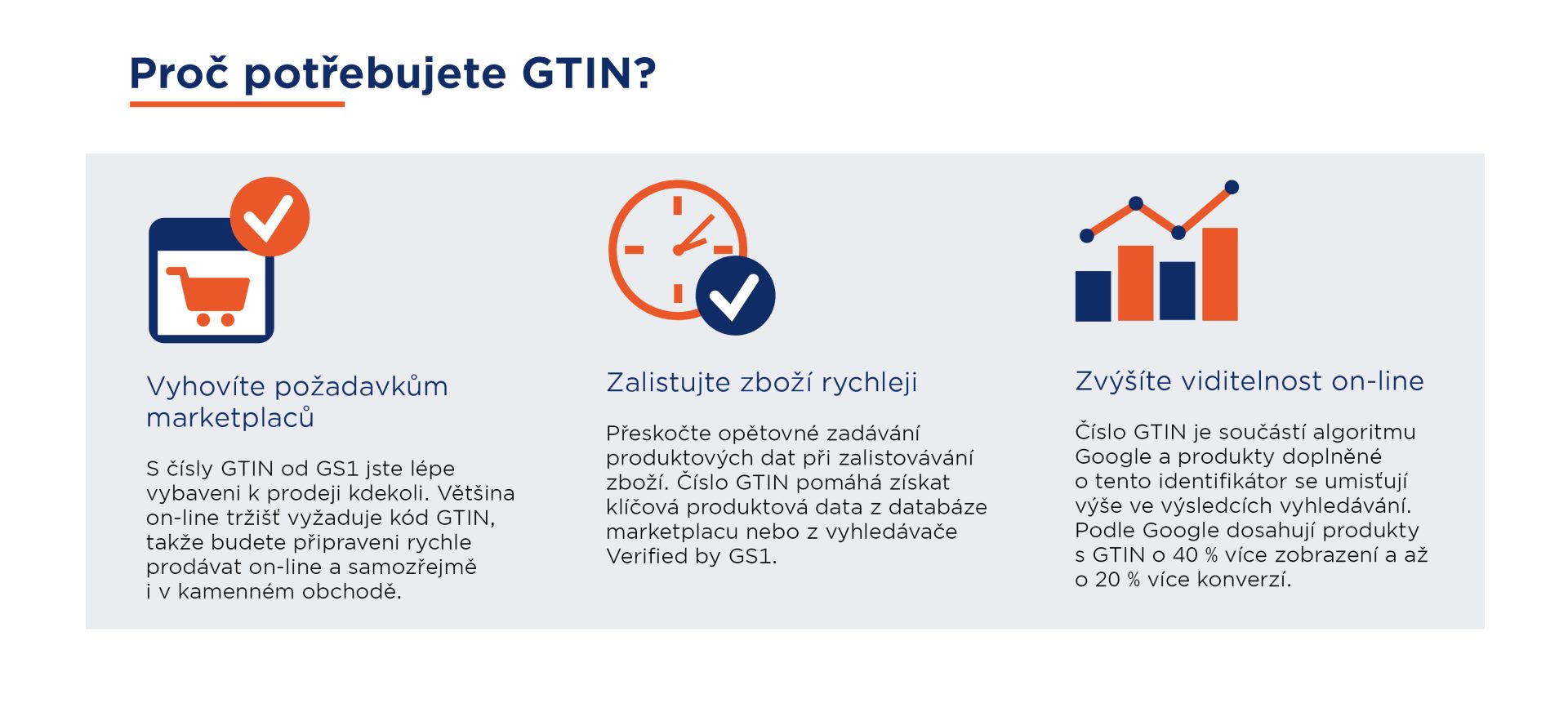 Proč potřebujete GTIN?

Vyhovíte požadavkům marketplaců

S čísly GTIN od GS1 jste lépe vybaveni k prodeji kdekoli. Většina on-line tržišť vyžaduje kód GTIN, takže budete připraveni rychle prodávat on-line a samozřejmě i v kamenném obchodě.

Zalistujte zboží rychleji

Přeskočte opětovné zadávání produktových dat při zalistovávání zboží. Číslo GTIN pomáhá získat klíčová produktová data z databáze marketplacu nebo z vyhledávače Verified by GS1.

Zvýšíte viditelnost on-line

Číslo GTIN je součástí algoritmu Google a produkty doplněné o tento identifikátor se umisťují výše ve výsledcích vyhledávání. Podle Google dosahují produkty s GTIN o 40 % více zobrazení a až o 20 % více konverzí.